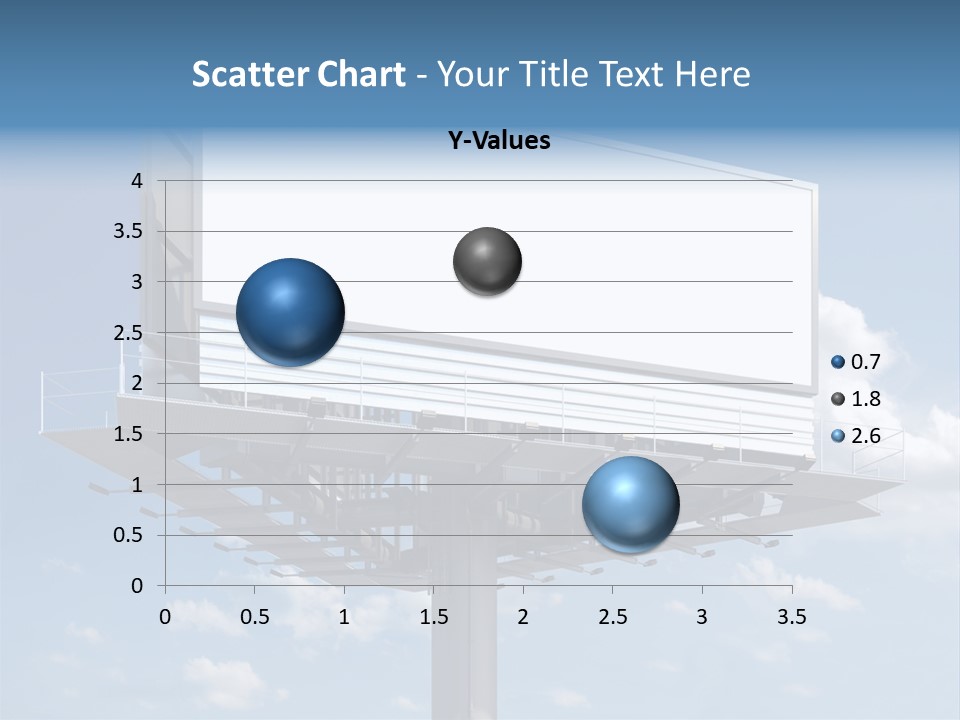 Scatter Chart - Your Title Text Here

Y-Values

4
3.5
3
2.5
2
1.5
1
0.5
0

0 0.5 1 1.5 2 2.5 3 3.5

0.7
1.8
2.6